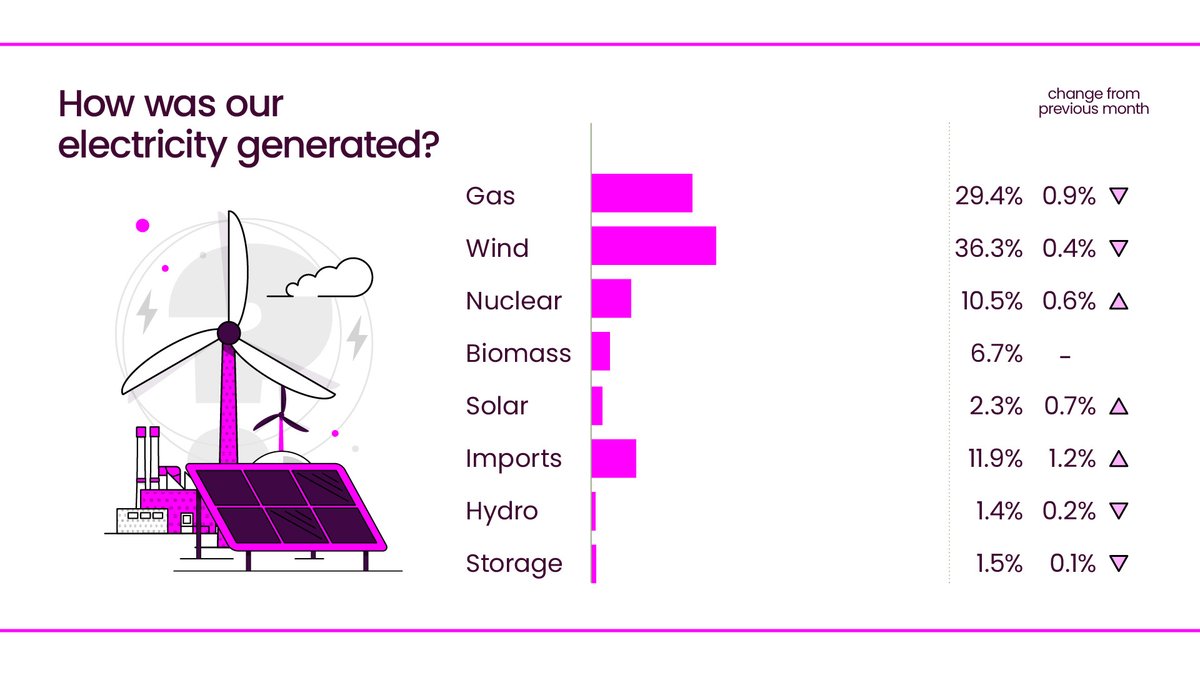 How was our electricity generated?

change from previous month

| | | |
|---|---|---|
| Gas | 29.4% | 0.9% ▽ |
| Wind | 36.3% | 0.4% ▽ |
| Nuclear | 10.5% | 0.6% △ |
| Biomass | 6.7% | – |
| Solar | 2.3% | 0.7% △ |
| Imports | 11.9% | 1.2% △ |
| Hydro | 1.4% | 0.2% ▽ |
| Storage | 1.5% | 0.1% ▽ |